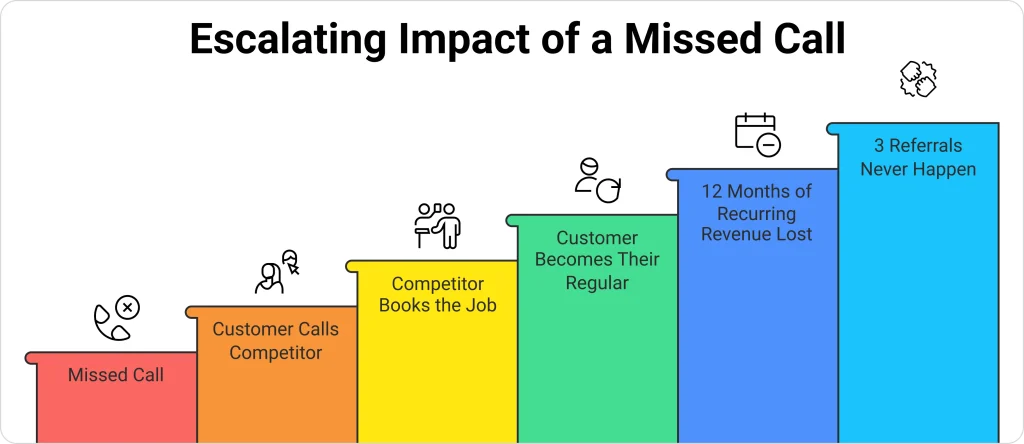 Escalating Impact of a Missed Call

Missed Call

Customer Calls Competitor

Competitor Books the Job

Customer Becomes Their Regular

12 Months of Recurring Revenue Lost

3 Referrals Never Happen